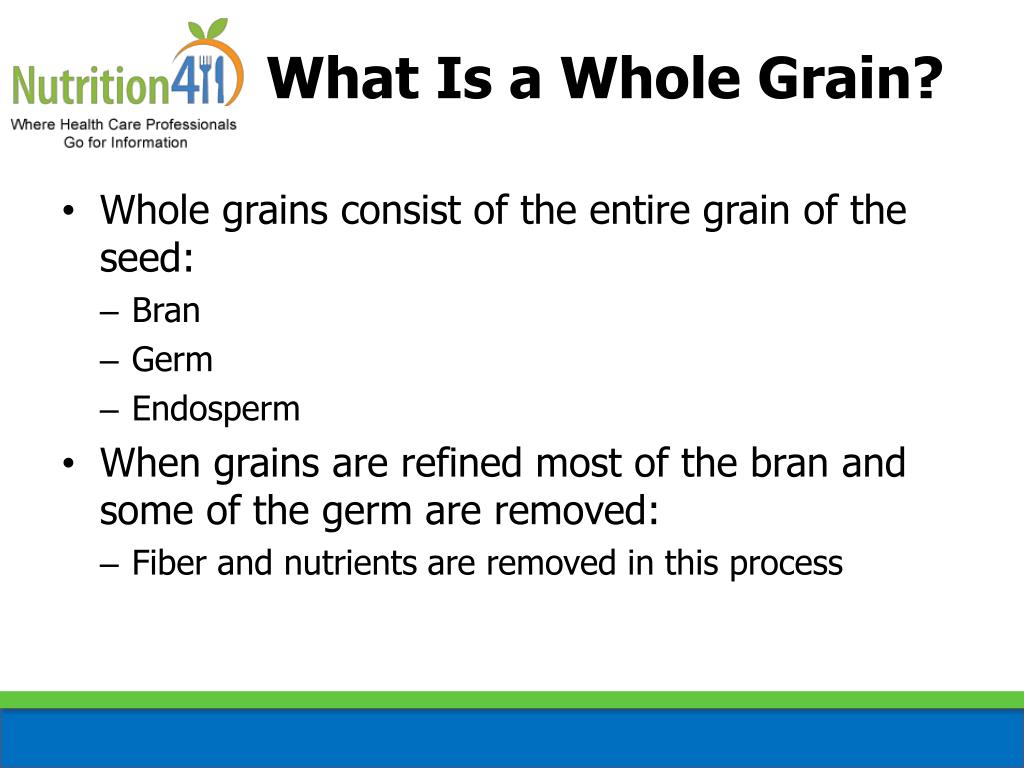 Nutrition411
Where Health Care Professionals Go for Information

What Is a Whole Grain?

• Whole grains consist of the entire grain of the seed:
– Bran
– Germ
– Endosperm
• When grains are refined most of the bran and some of the germ are removed:
– Fiber and nutrients are removed in this process